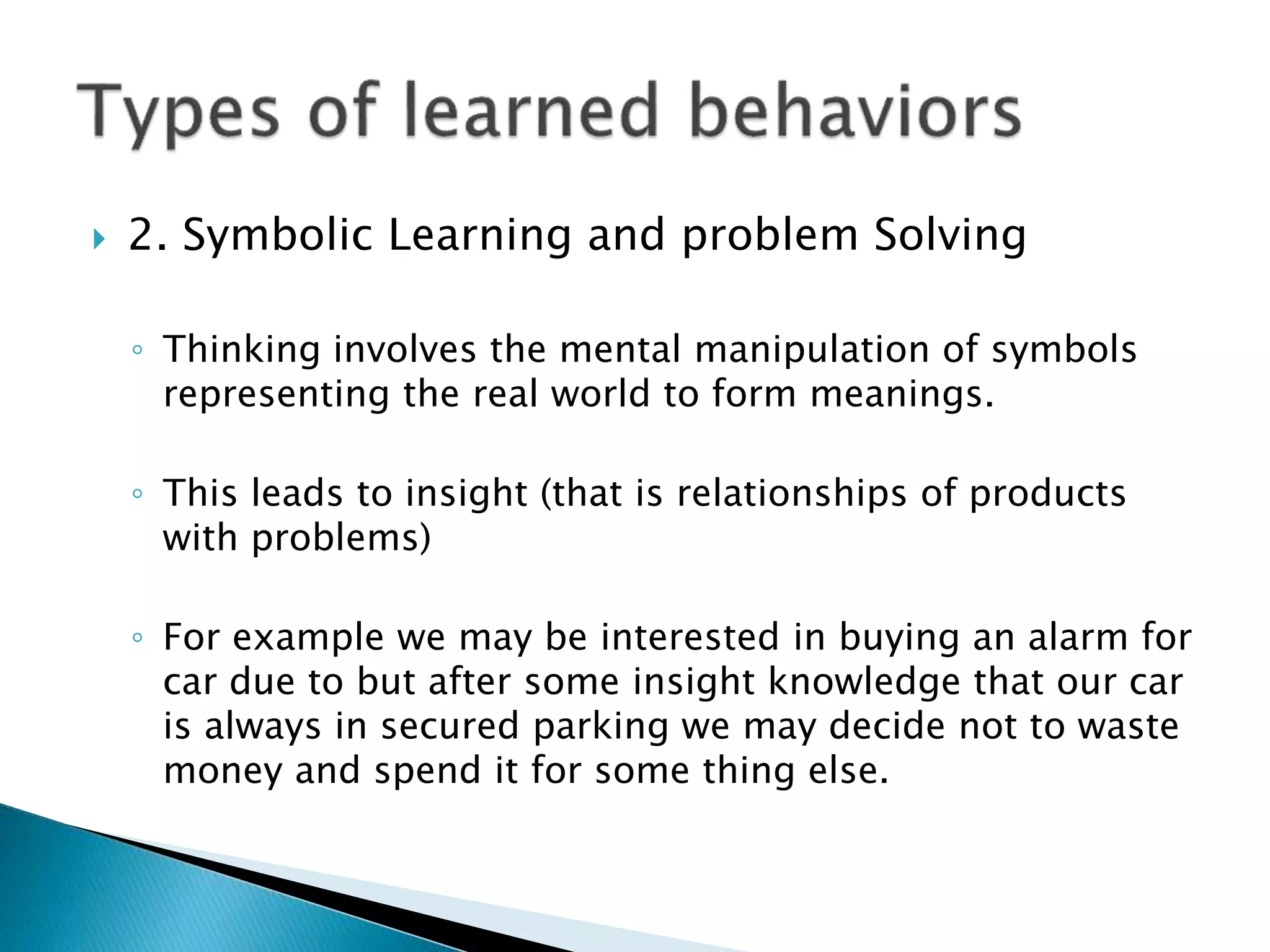 Types of learned behaviors

2. Symbolic Learning and problem Solving

Thinking involves the mental manipulation of symbols representing the real world to form meanings.

This leads to insight (that is relationships of products with problems)

For example we may be interested in buying an alarm for car due to but after some insight knowledge that our car is always in secured parking we may decide not to waste money and spend it for some thing else.